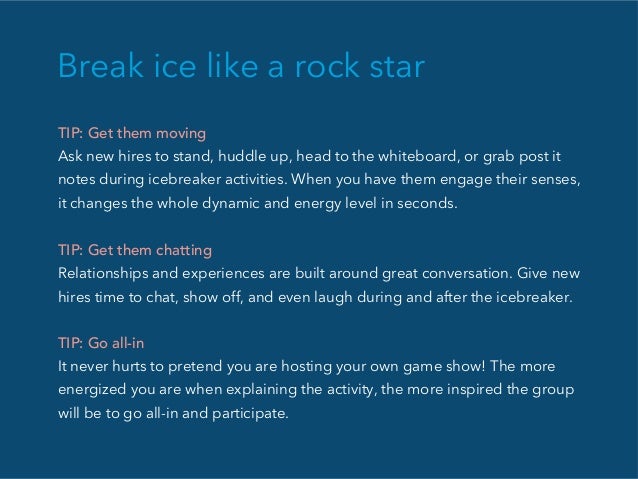 Break ice like a rock star

TIP: Get them moving
Ask new hires to stand, huddle up, head to the whiteboard, or grab post it notes during icebreaker activities. When you have them engage their senses, it changes the whole dynamic and energy level in seconds.

TIP: Get them chatting
Relationships and experiences are built around great conversation. Give new hires time to chat, show off, and even laugh during and after the icebreaker.

TIP: Go all-in
It never hurts to pretend you are hosting your own game show! The more energized you are when explaining the activity, the more inspired the group will be to go all-in and participate.